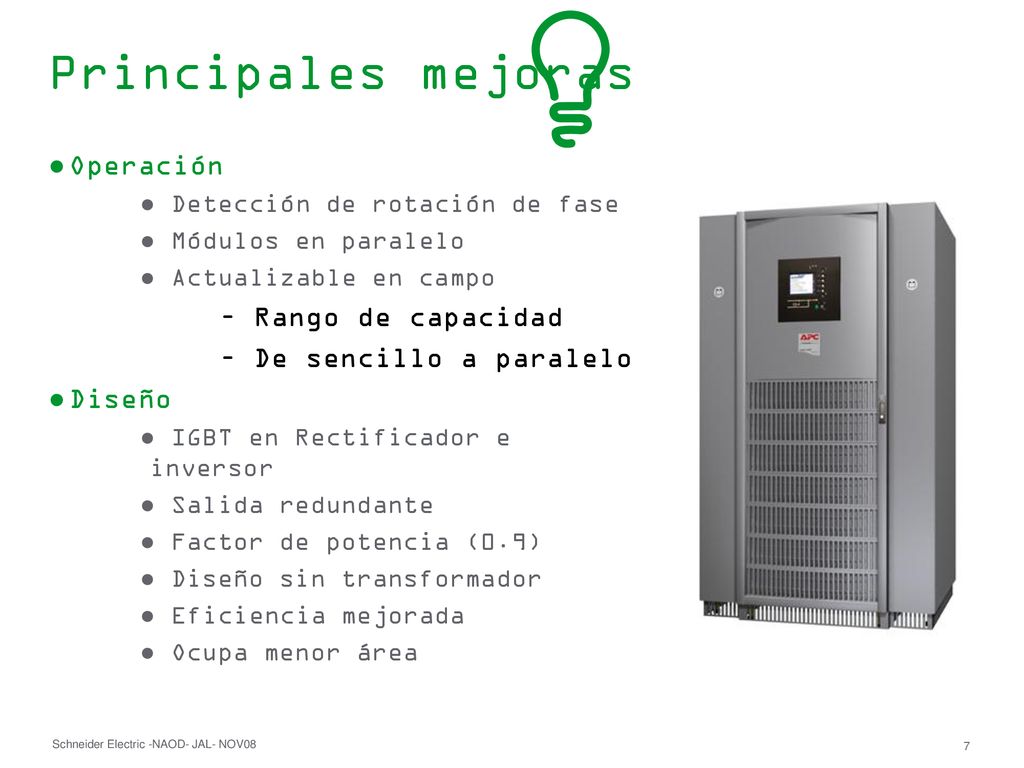 Principales mejoras

● Operación

● Detección de rotación de fase
● Módulos en paralelo
● Actualizable en campo
– Rango de capacidad
– De sencillo a paralelo

● Diseño

● IGBT en Rectificador e inversor
● Salida redundante
● Factor de potencia (0.9)
● Diseño sin transformador
● Eficiencia mejorada
● Ocupa menor área

APC

Schneider Electric -NAOD- JAL- NOV08

7